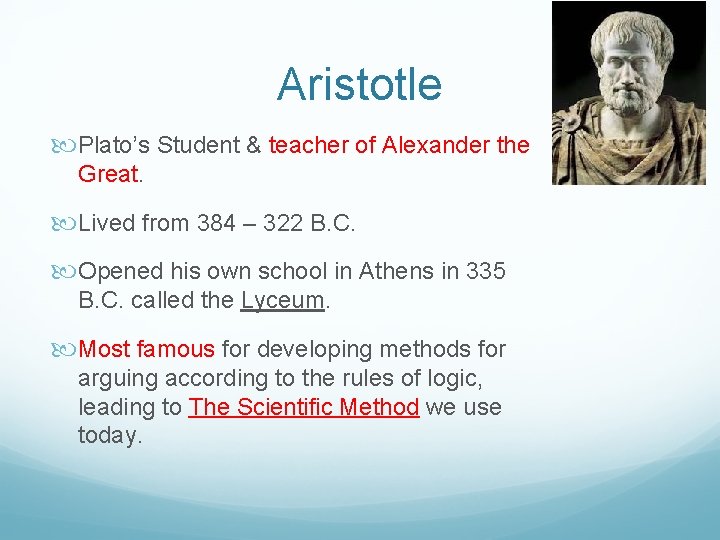 Aristotle

Plato’s Student & teacher of Alexander the Great.

Lived from 384 – 322 B.C.

Opened his own school in Athens in 335 B.C. called the Lyceum.

Most famous for developing methods for arguing according to the rules of logic, leading to The Scientific Method we use today.